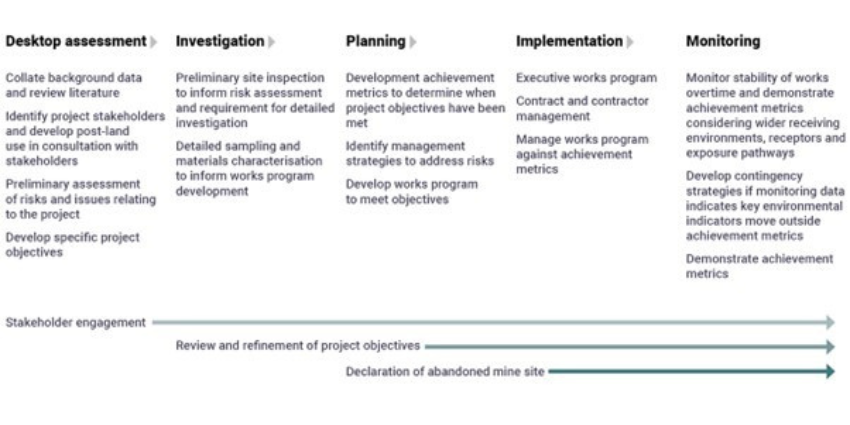 Desktop assessment

Collate background data and review literature

Identify project stakeholders and develop post-land use in consultation with stakeholders

Preliminary assessment of risks and issues relating to the project

Develop specific project objectives

Investigation

Preliminary site inspection to inform risk assessment and requirement for detailed investigation

Detailed sampling and materials characterisation to inform works program development

Planning

Development achievement metrics to determine when project objectives have been met

Identify management strategies to address risks

Develop works program to meet objectives

Implementation

Executive works program

Contract and contractor management

Manage works program against achievement metrics

Monitoring

Monitor stability of works overtime and demonstrate achievement metrics considering wider receiving environments, receptors and exposure pathways

Develop contingency strategies if monitoring data indicates key environmental indicators move outside achievement metrics

Demonstrate achievement metrics

Stakeholder engagement

Review and refinement of project objectives

Declaration of abandoned mine site